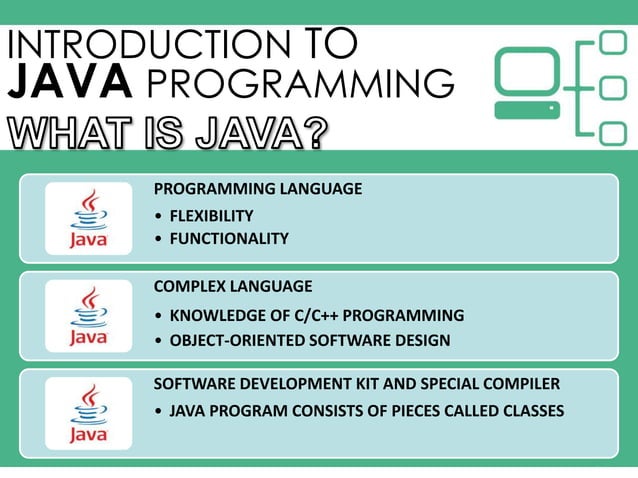 INTRODUCTION TO
JAVA PROGRAMMING
WHAT IS JAVA?

Java

PROGRAMMING LANGUAGE
• FLEXIBILITY
• FUNCTIONALITY

Java

COMPLEX LANGUAGE
• KNOWLEDGE OF C/C++ PROGRAMMING
• OBJECT-ORIENTED SOFTWARE DESIGN

Java

SOFTWARE DEVELOPMENT KIT AND SPECIAL COMPILER
• JAVA PROGRAM CONSISTS OF PIECES CALLED CLASSES